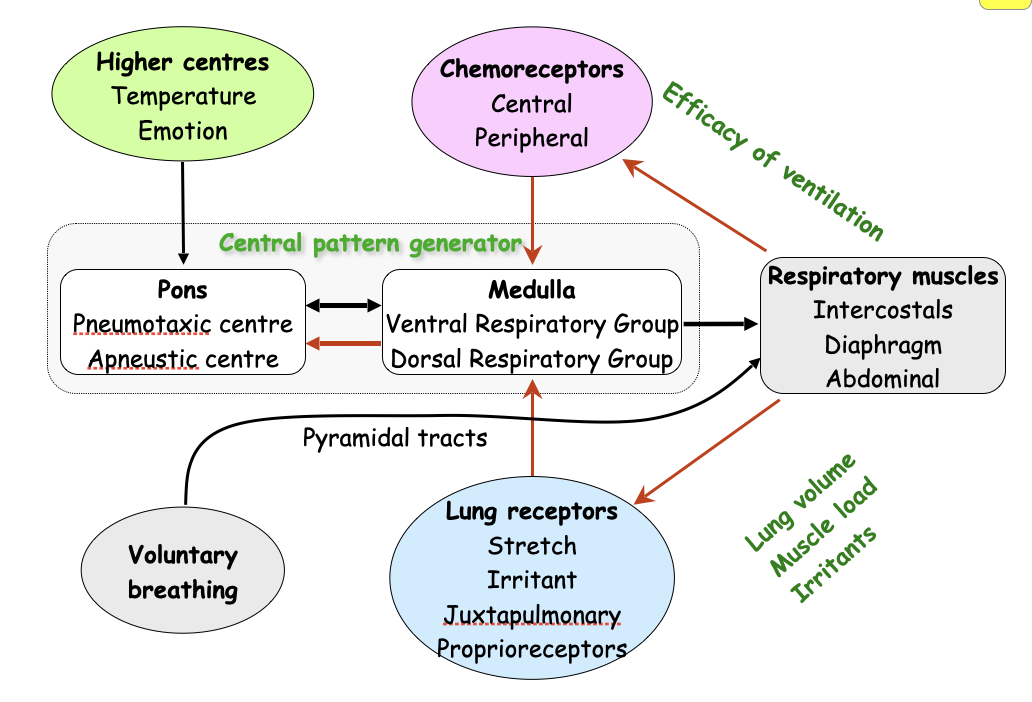 Higher centres
Temperature
Emotion

Chemoreceptors
Central
Peripheral

Efficacy of ventilation

Central pattern generator

Pons
Pneumotaxic centre
Apneustic centre

Medulla
Ventral Respiratory Group
Dorsal Respiratory Group

Respiratory muscles
Intercostals
Diaphragm
Abdominal

Pyramidal tracts

Voluntary breathing

Lung receptors
Stretch
Irritant
Juxtapulmonary
Proprioreceptors

Lung volume
Muscle load
Irritants